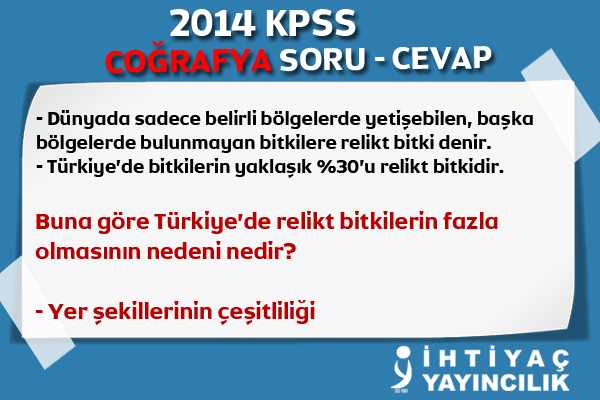 2014 KPSS
COĞRAFYA SORU - CEVAP

- Dünyada sadece belirli bölgelerde yetişebilen, başka bölgelerde bulunmayan bitkilere relikt bitki denir.
- Türkiye'de bitkilerin yaklaşık %30'u relikt bitkidir.

Buna göre Türkiye'de relikt bitkilerin fazla olmasının nedeni nedir?

- Yer şekillerinin çeşitliliği

İHTİYAÇ
YAYINCILIK